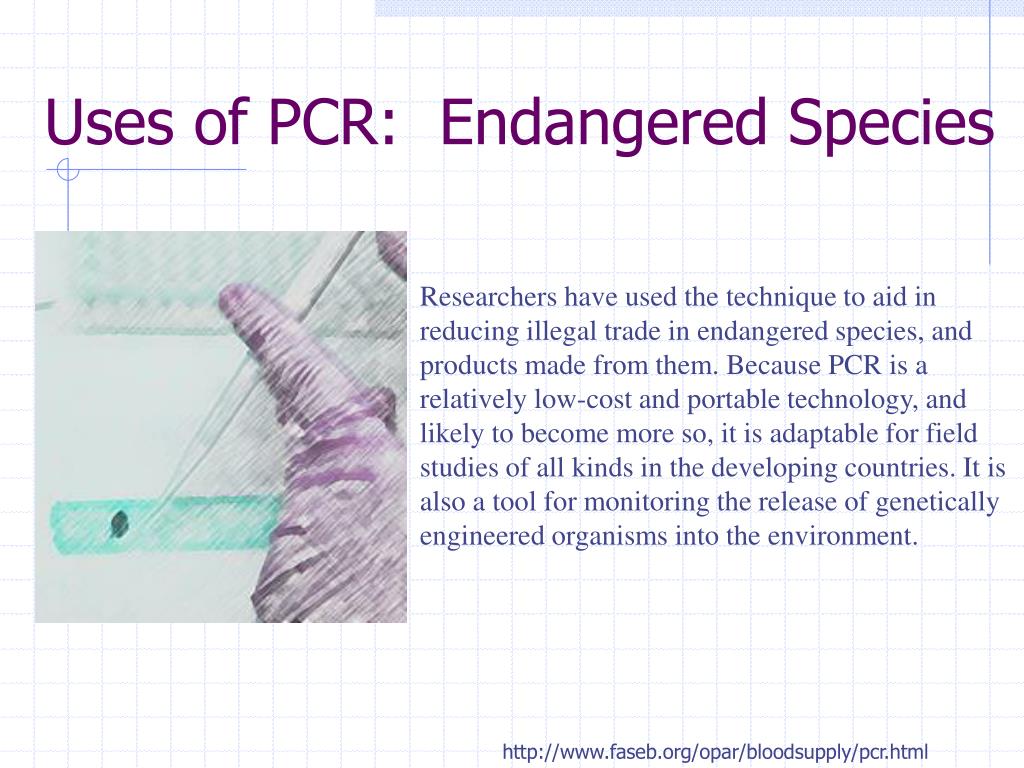 Uses of PCR:  Endangered Species

Researchers have used the technique to aid in reducing illegal trade in endangered species, and products made from them. Because PCR is a relatively low-cost and portable technology, and likely to become more so, it is adaptable for field studies of all kinds in the developing countries. It is also a tool for monitoring the release of genetically engineered organisms into the environment.

http://www.faseb.org/opar/bloodsupply/pcr.html